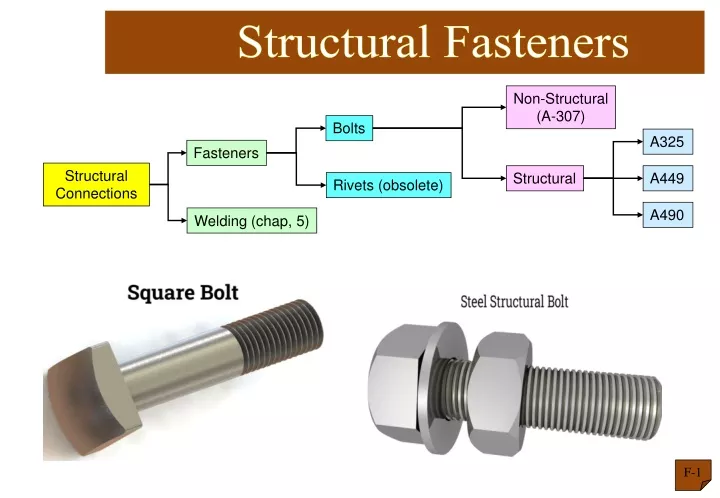 Structural Fasteners

Structural Connections

Fasteners

Welding (chap, 5)

Bolts

Rivets (obsolete)

Non-Structural (A-307)

Structural

A325

A449

A490

Square Bolt

Steel Structural Bolt

F-1